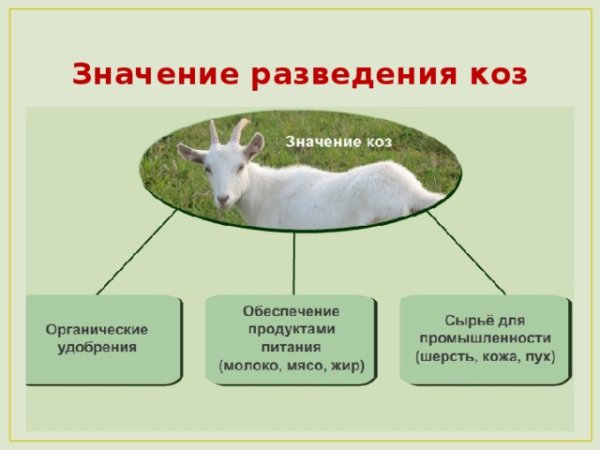 Значение разведения коз

Значение коз

Органические удобрения

Обеспечение продуктами питания (молоко, мясо, жир)

Сырьё для промышленности (шерсть, кожа, пух)